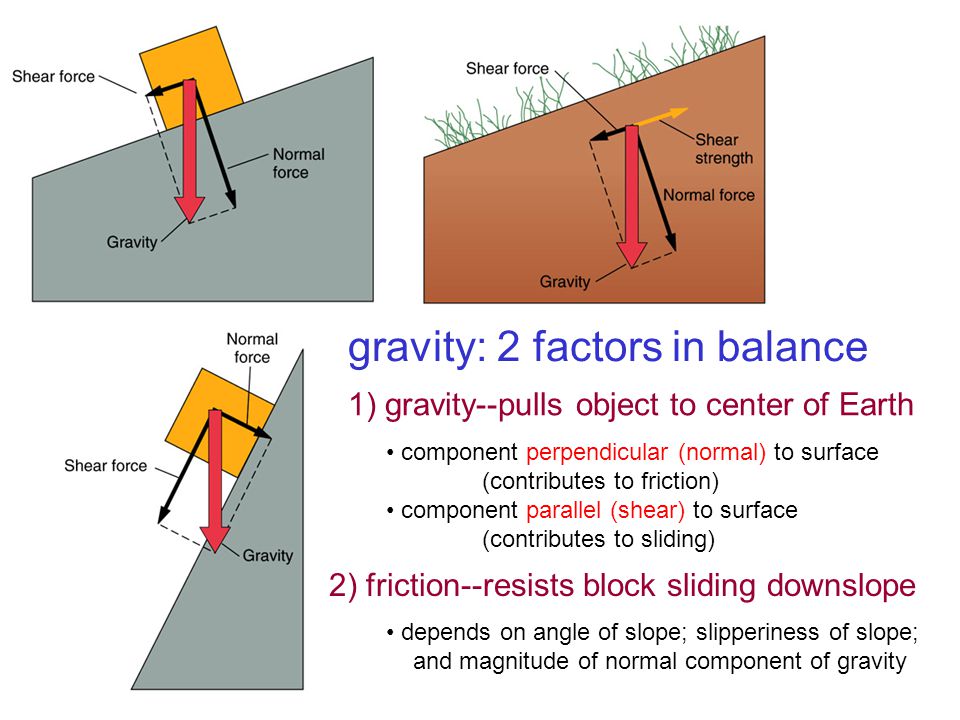 Shear force

Normal force

Gravity

Shear force

Shear strength

Normal force

Gravity

Normal force

Shear force

Gravity

gravity: 2 factors in balance

1) gravity--pulls object to center of Earth

• component perpendicular (normal) to surface (contributes to friction)
• component parallel (shear) to surface (contributes to sliding)

2) friction--resists block sliding downslope

• depends on angle of slope; slipperiness of slope; and magnitude of normal component of gravity